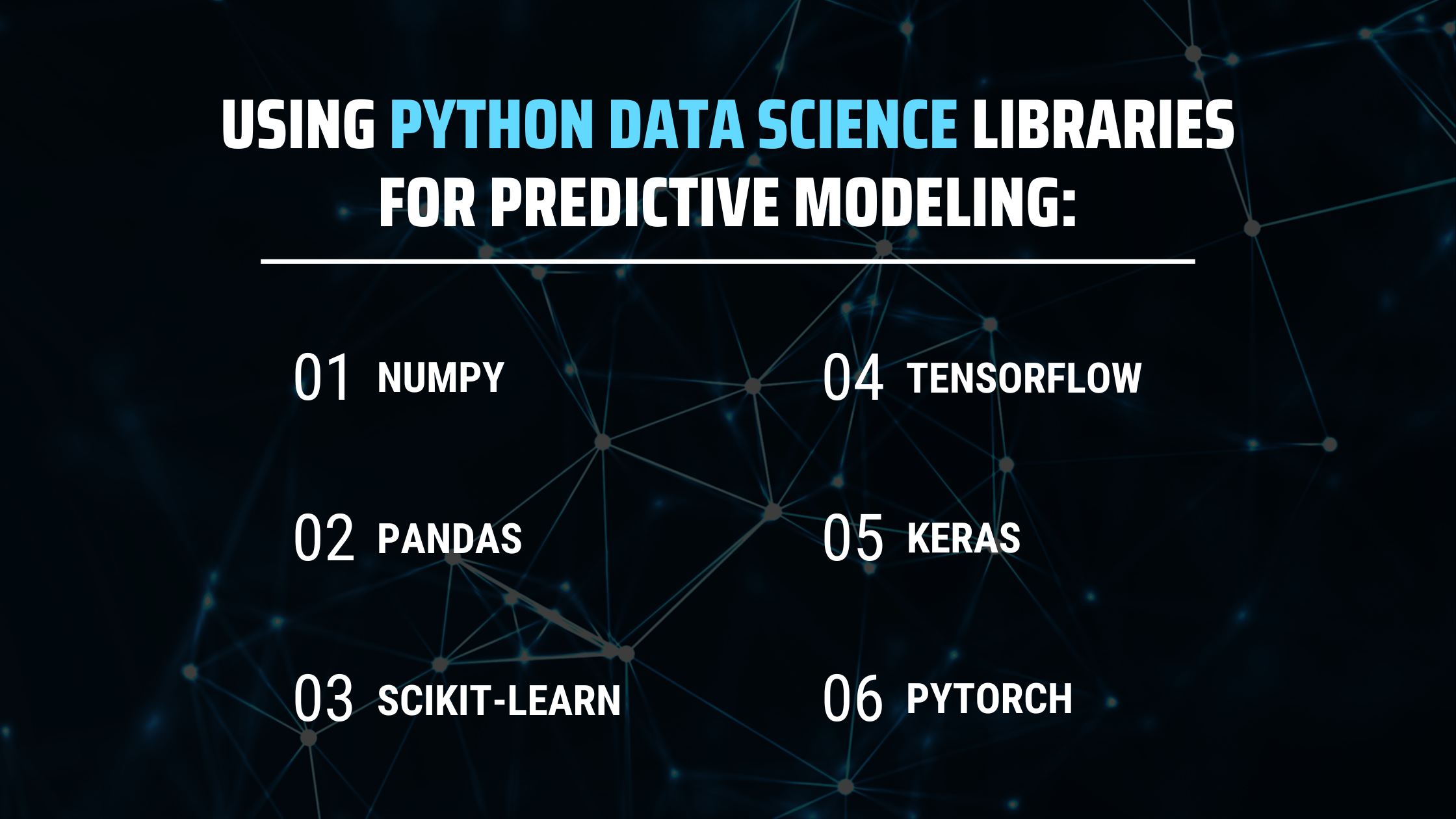 USING PYTHON DATA SCIENCE LIBRARIES FOR PREDICTIVE MODELING:

01 NUMPY

02 PANDAS

03 SCIKIT-LEARN

04 TENSORFLOW

05 KERAS

06 PYTORCH